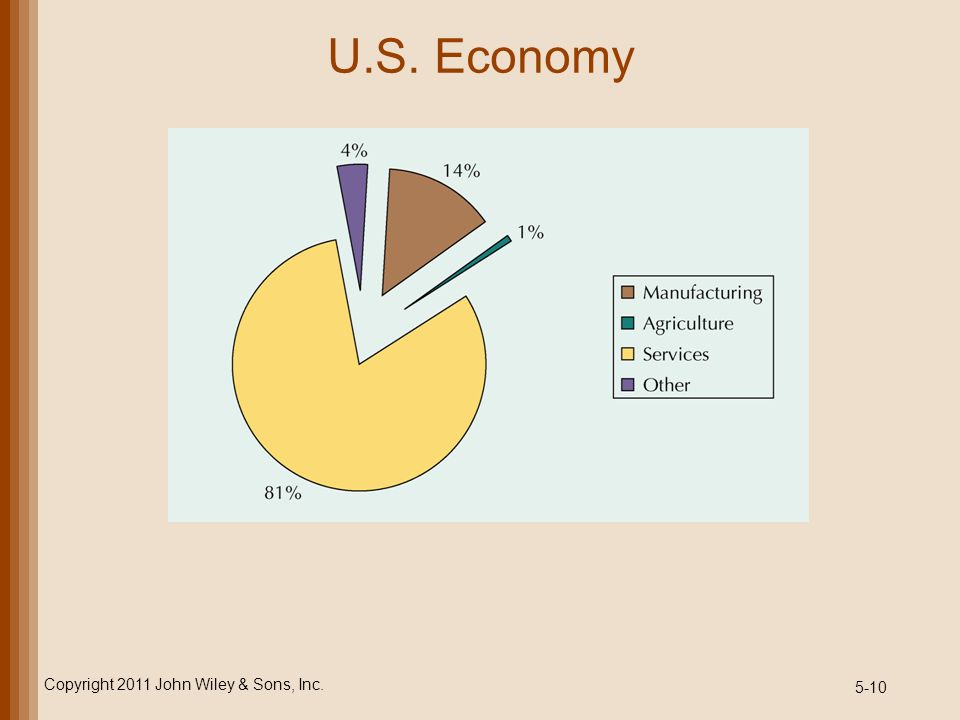 U.S. Economy

4%

14%

1%

81%

Manufacturing
Agriculture
Services
Other

Copyright 2011 John Wiley & Sons, Inc.

5-10